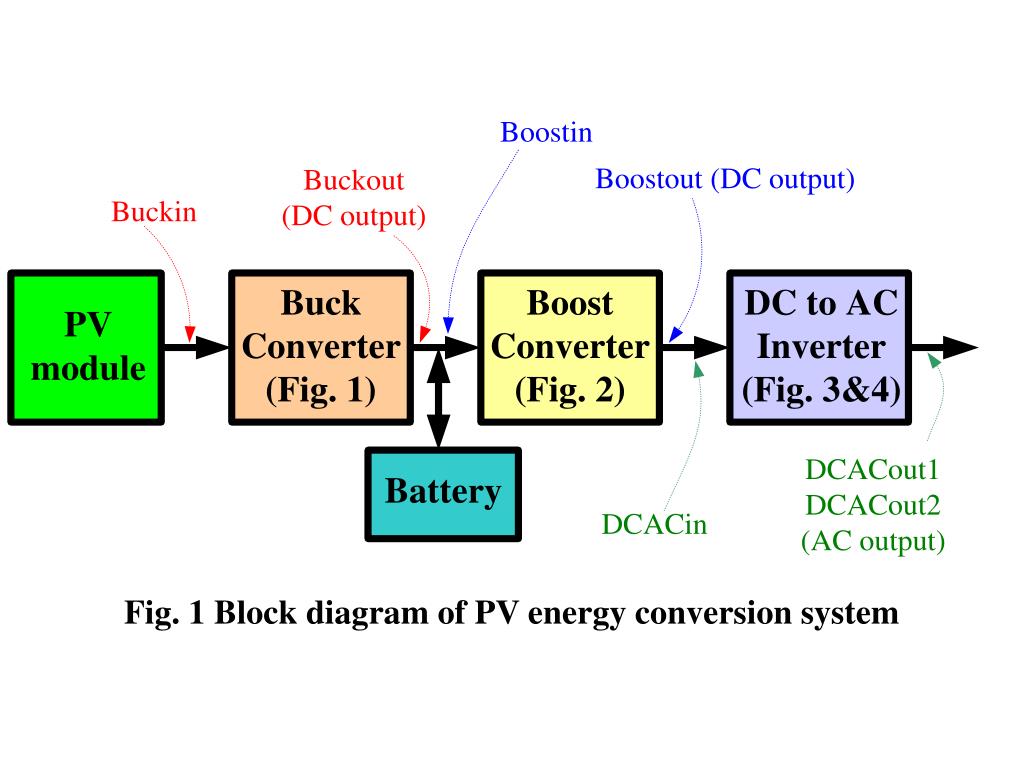 Boostin

Buckout
(DC output)

Boostout (DC output)

Buckin

PV module

Buck Converter (Fig. 1)

Boost Converter (Fig. 2)

DC to AC Inverter (Fig. 3&4)

Battery

DCACin

DCACout1
DCACout2
(AC output)

Fig. 1 Block diagram of PV energy conversion system